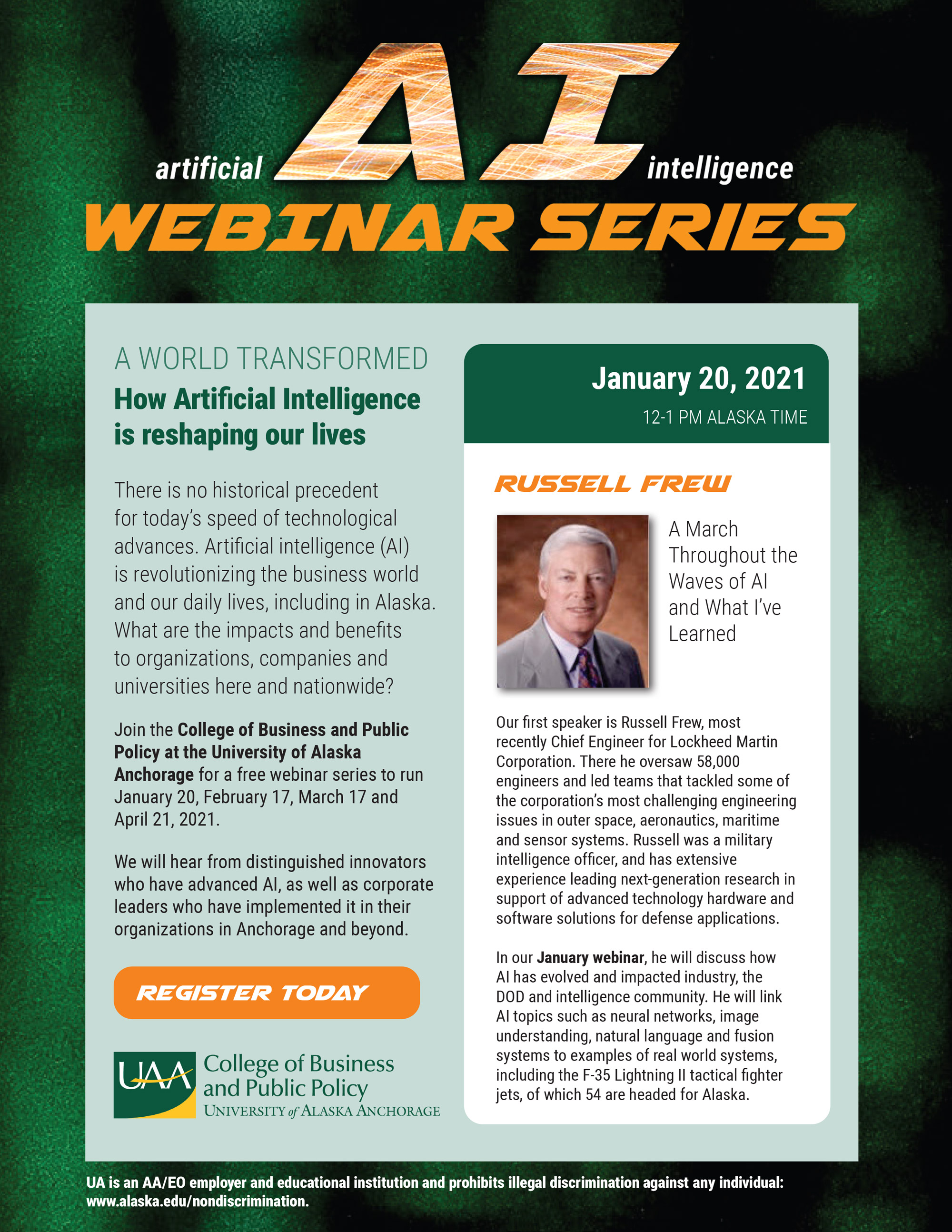 artificial AI intelligence
WEBINAR SERIES

A WORLD TRANSFORMED
How Artificial Intelligence is reshaping our lives

There is no historical precedent for today's speed of technological advances. Artificial intelligence (AI) is revolutionizing the business world and our daily lives, including in Alaska. What are the impacts and benefits to organizations, companies and universities here and nationwide?

Join the College of Business and Public Policy at the University of Alaska Anchorage for a free webinar series to run January 20, February 17, March 17 and April 21, 2021.

We will hear from distinguished innovators who have advanced AI, as well as corporate leaders who have implemented it in their organizations in Anchorage and beyond.

REGISTER TODAY

UAA College of Business and Public Policy
UNIVERSITY of ALASKA ANCHORAGE

January 20, 2021
12-1 PM ALASKA TIME

RUSSELL FREW

A March Throughout the Waves of AI and What I've Learned

Our first speaker is Russell Frew, most recently Chief Engineer for Lockheed Martin Corporation. There he oversaw 58,000 engineers and led teams that tackled some of the corporation's most challenging engineering issues in outer space, aeronautics, maritime and sensor systems. Russell was a military intelligence officer, and has extensive experience leading next-generation research in support of advanced technology hardware and software solutions for defense applications.

In our January webinar, he will discuss how AI has evolved and impacted industry, the DOD and intelligence community. He will link AI topics such as neural networks, image understanding, natural language and fusion systems to examples of real world systems, including the F-35 Lightning II tactical fighter jets, of which 54 are headed for Alaska.

UA is an AA/EO employer and educational institution and prohibits illegal discrimination against any individual: www.alaska.edu/nondiscrimination.